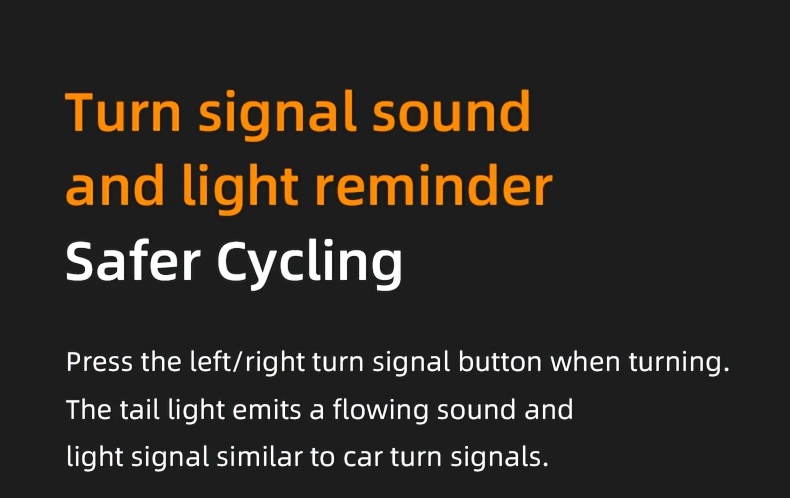 Turn signal sound and light reminder
Safer Cycling

Press the left/right turn signal button when turning. The tail light emits a flowing sound and light signal similar to car turn signals.